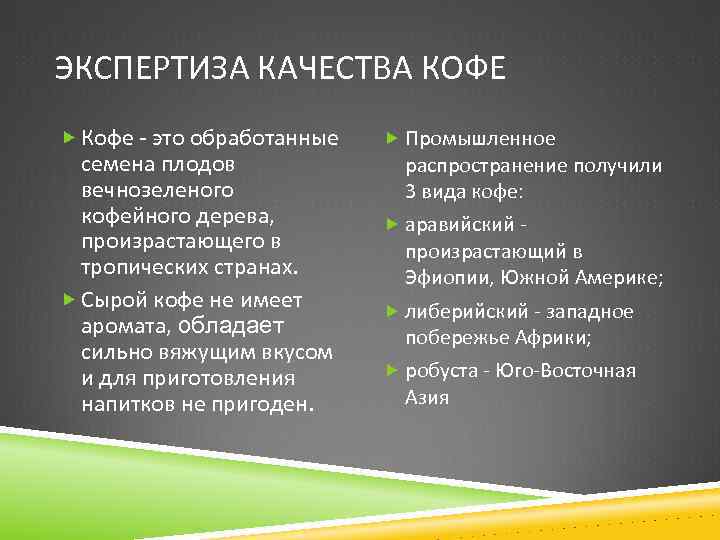 ЭКСПЕРТИЗА КАЧЕСТВА КОФЕ

Кофе - это обработанные семена плодов вечнозеленого кофейного дерева, произрастающего в тропических странах.

Сырой кофе не имеет аромата, обладает сильно вяжущим вкусом и для приготовления напитков не пригоден.

Промышленное распространение получили 3 вида кофе:

аравийский - произрастающий в Эфиопии, Южной Америке;

либерийский - западное побережье Африки;

робуста - Юго-Восточная Азия